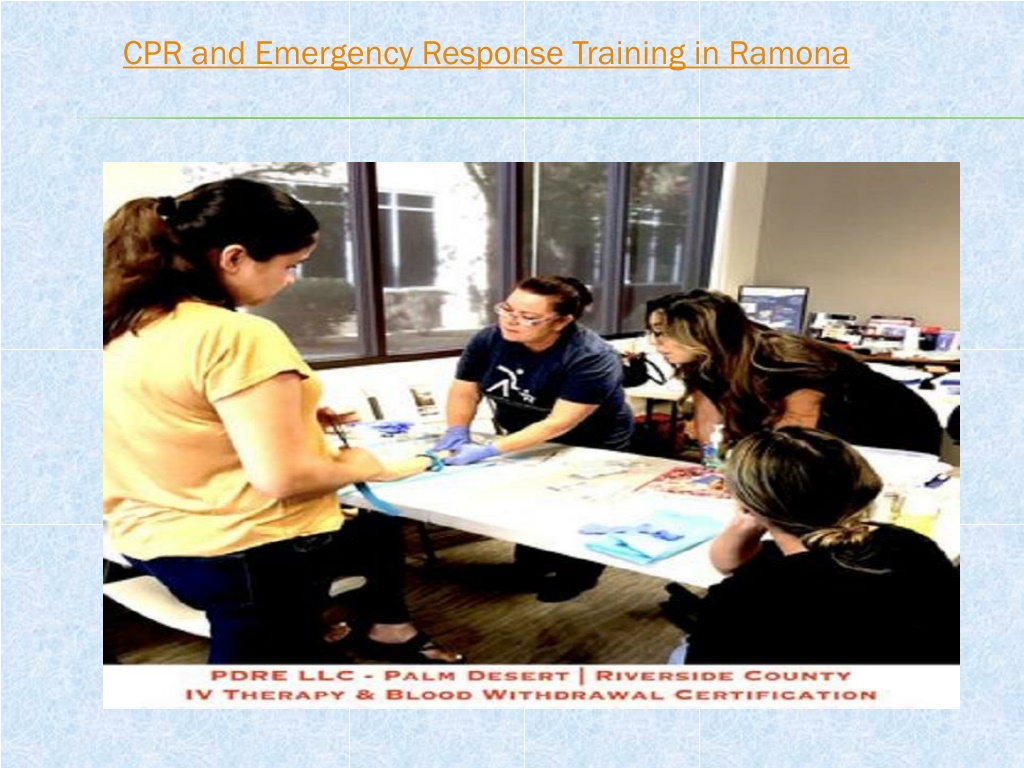 CPR and Emergency Response Training in Ramona

PDRE LLC - PALM DESERT | RIVERSIDE COUNTY
IV THERAPY & BLOOD WITHDRAWAL CERTIFICATION